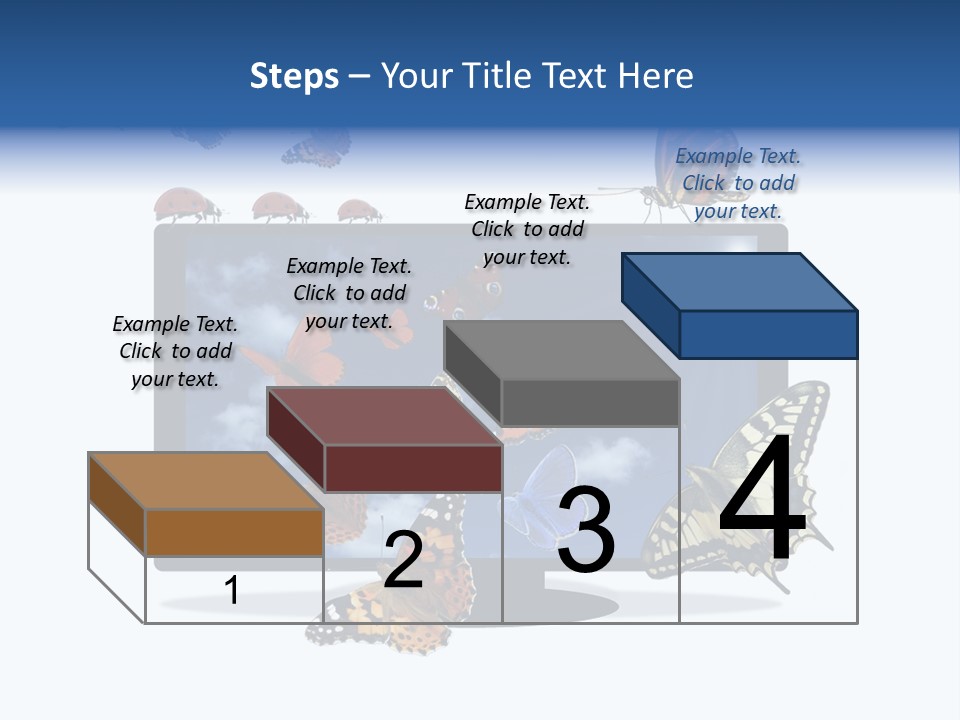 Steps – Your Title Text Here

Example Text. Click to add your text.

Example Text. Click to add your text.

Example Text. Click to add your text.

Example Text. Click to add your text.

1

2

3

4